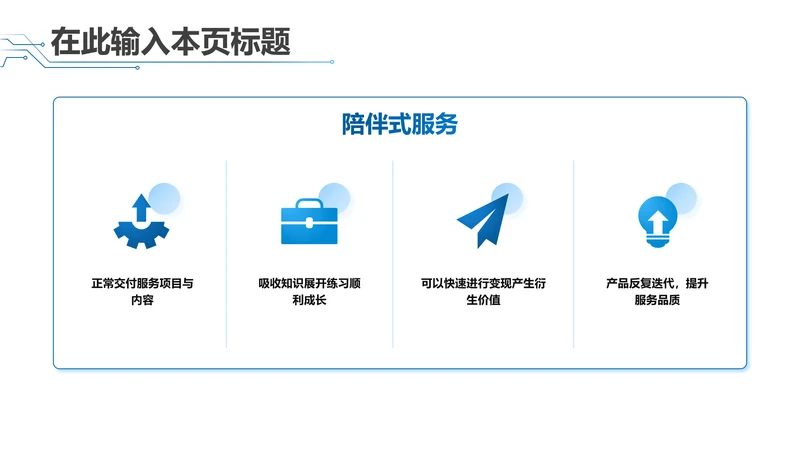 在此输入本页标题

陪伴式服务

正常交付服务项目与内容

吸收知识展开练习顺利成长

可以快速进行变现产生衍生价值

产品反复迭代，提升服务品质